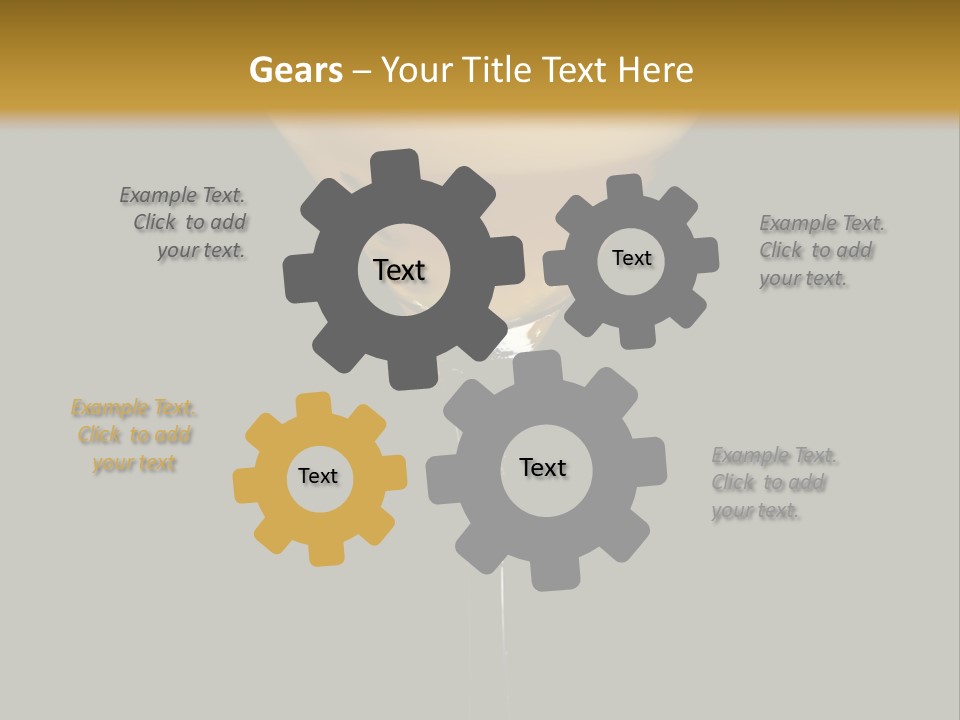 Gears – Your Title Text Here

Example Text. Click to add your text.

Text

Text

Example Text. Click to add your text.

Example Text. Click to add your text

Text

Text

Example Text. Click to add your text.